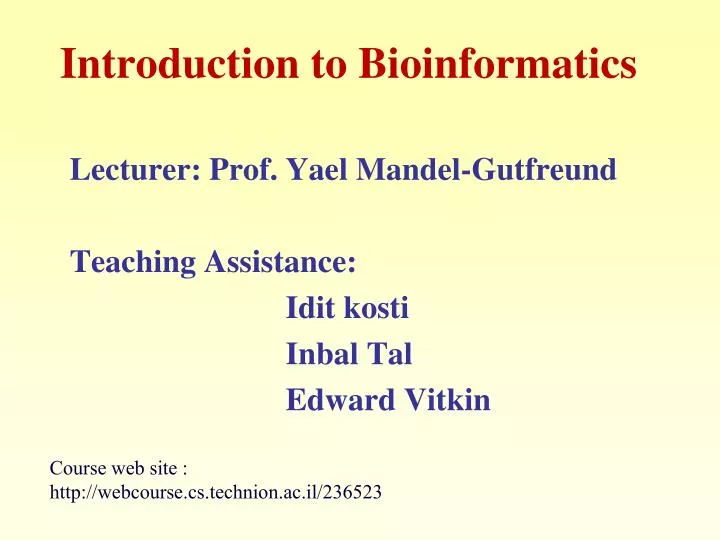 Introduction to Bioinformatics

Lecturer: Prof. Yael Mandel-Gutfreund

Teaching Assistance:
Idit kosti
Inbal Tal
Edward Vitkin

Course web site :
http://webcourse.cs.technion.ac.il/236523